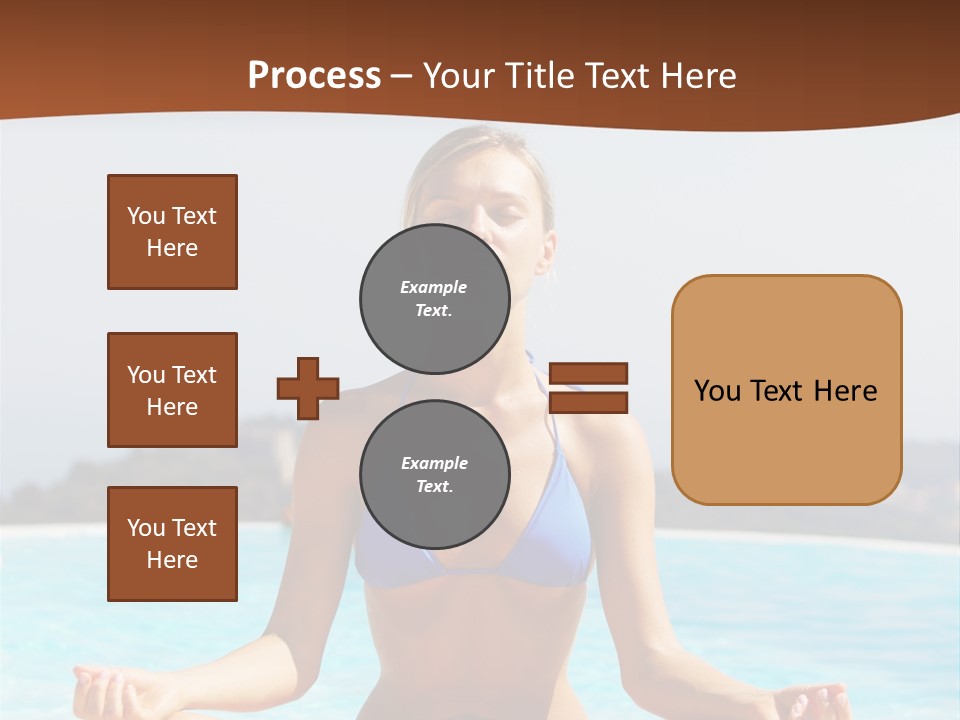 Process – Your Title Text Here

You Text Here

You Text Here

You Text Here

Example Text.

Example Text.

You Text Here